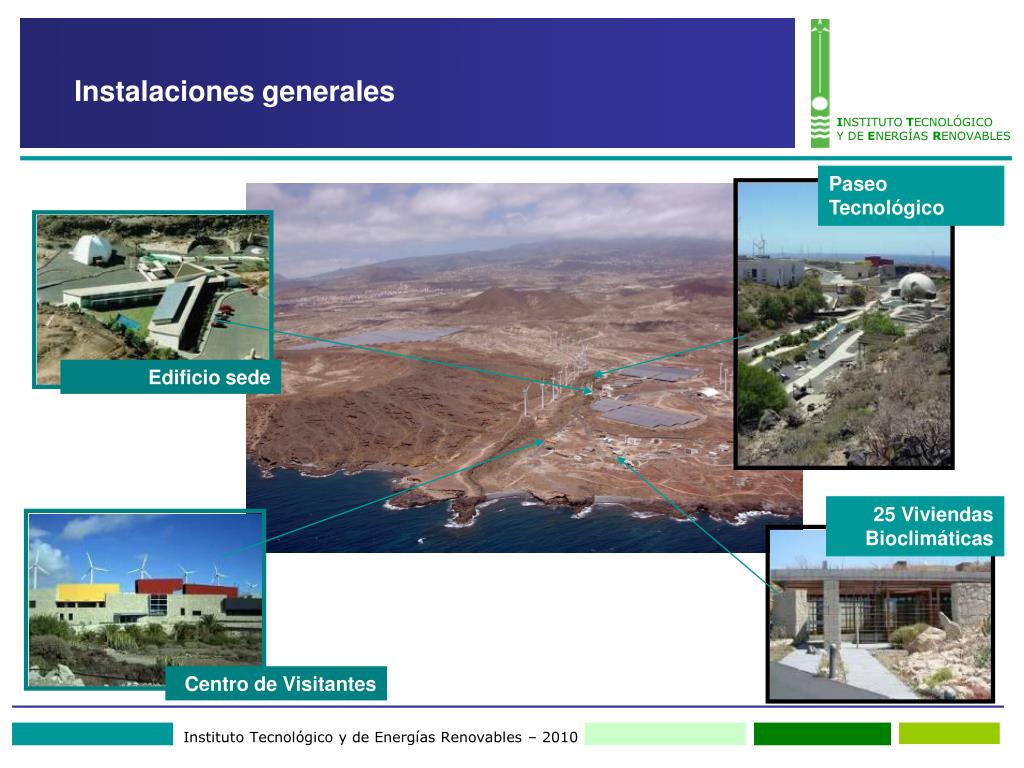 Instalaciones generales

INSTITUTO TECNOLÓGICO
Y DE ENERGÍAS RENOVABLES

Paseo Tecnológico

Edificio sede

25 Viviendas Bioclimáticas

Centro de Visitantes

Instituto Tecnológico y de Energías Renovables – 2010